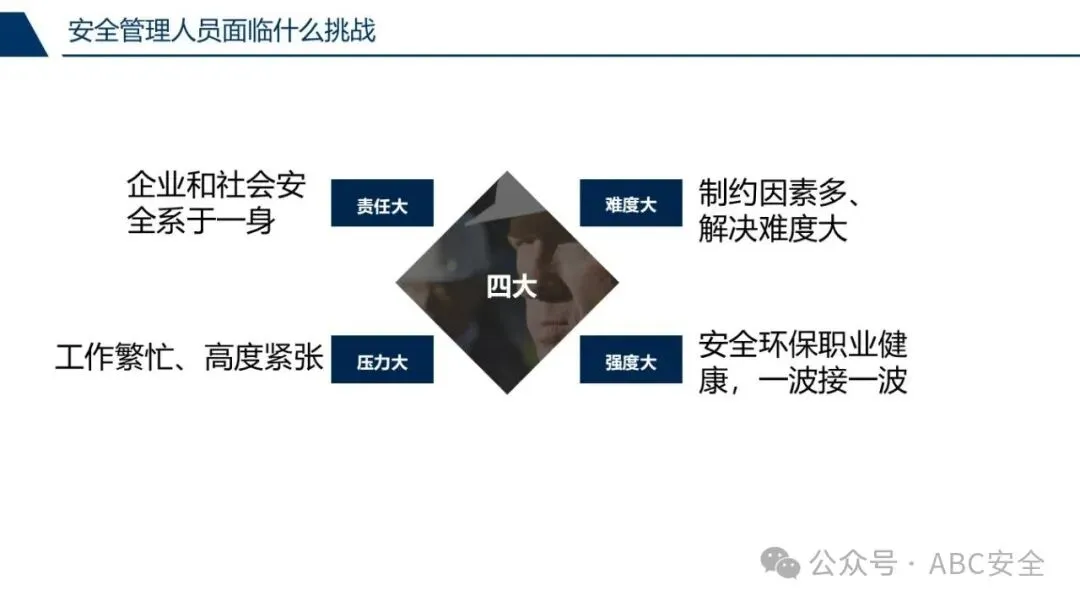 安全管理人员面临什么挑战

企业和社会安全系于一身

责任大

难度大

制约因素多、解决难度大

四大

工作繁忙、高度紧张

压力大

强度大

安全环保职业健康，一波接一波

公众号 · ABC安全